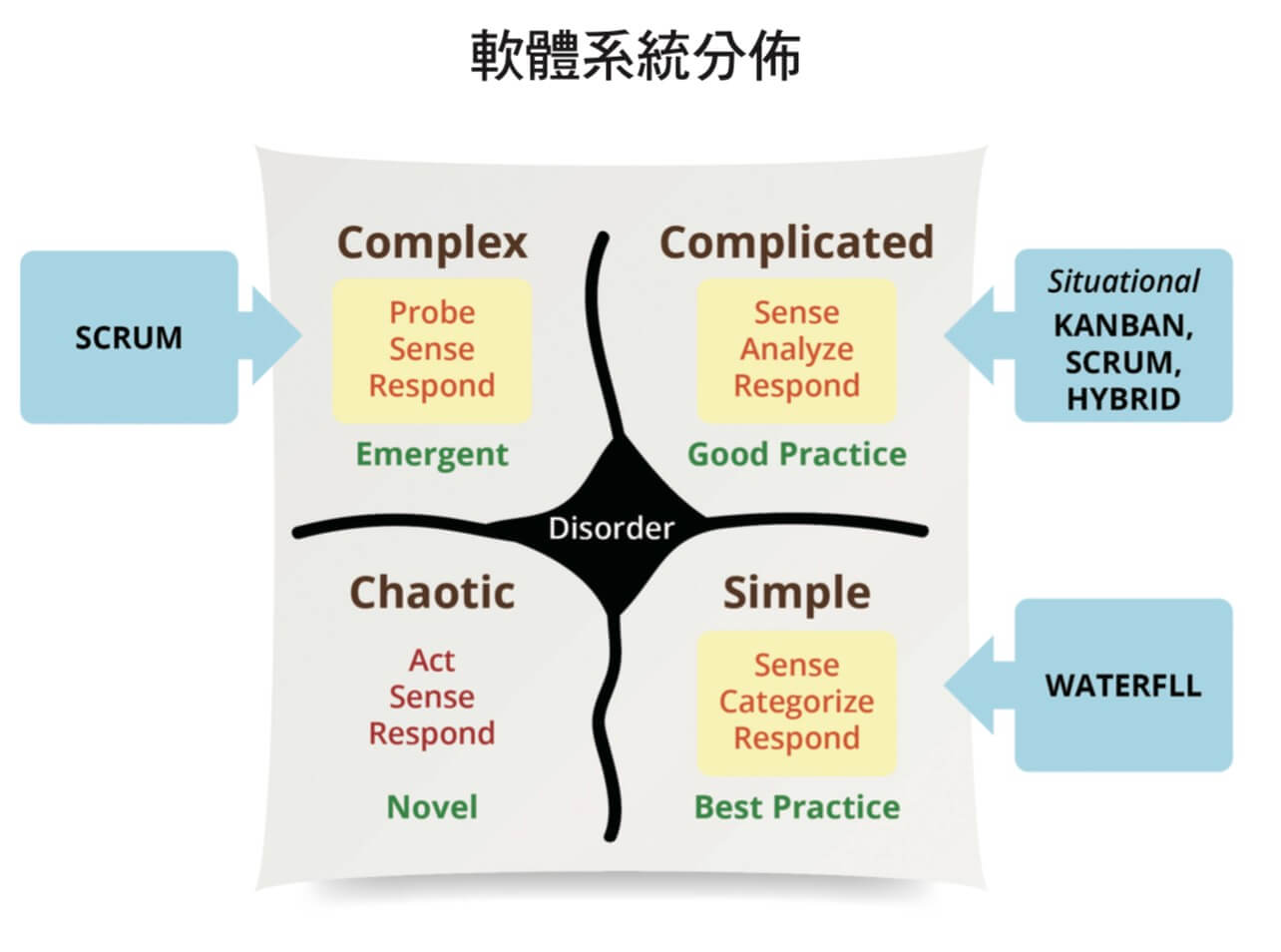 軟體系統分佈

SCRUM

Complex

Probe
Sense
Respond

Emergent

Complicated

Sense
Analyze
Respond

Good Practice

Situational
KANBAN,
SCRUM,
HYBRID

Disorder

Chaotic

Act
Sense
Respond

Novel

Simple

Sense
Categorize
Respond

Best Practice

WATERFLL